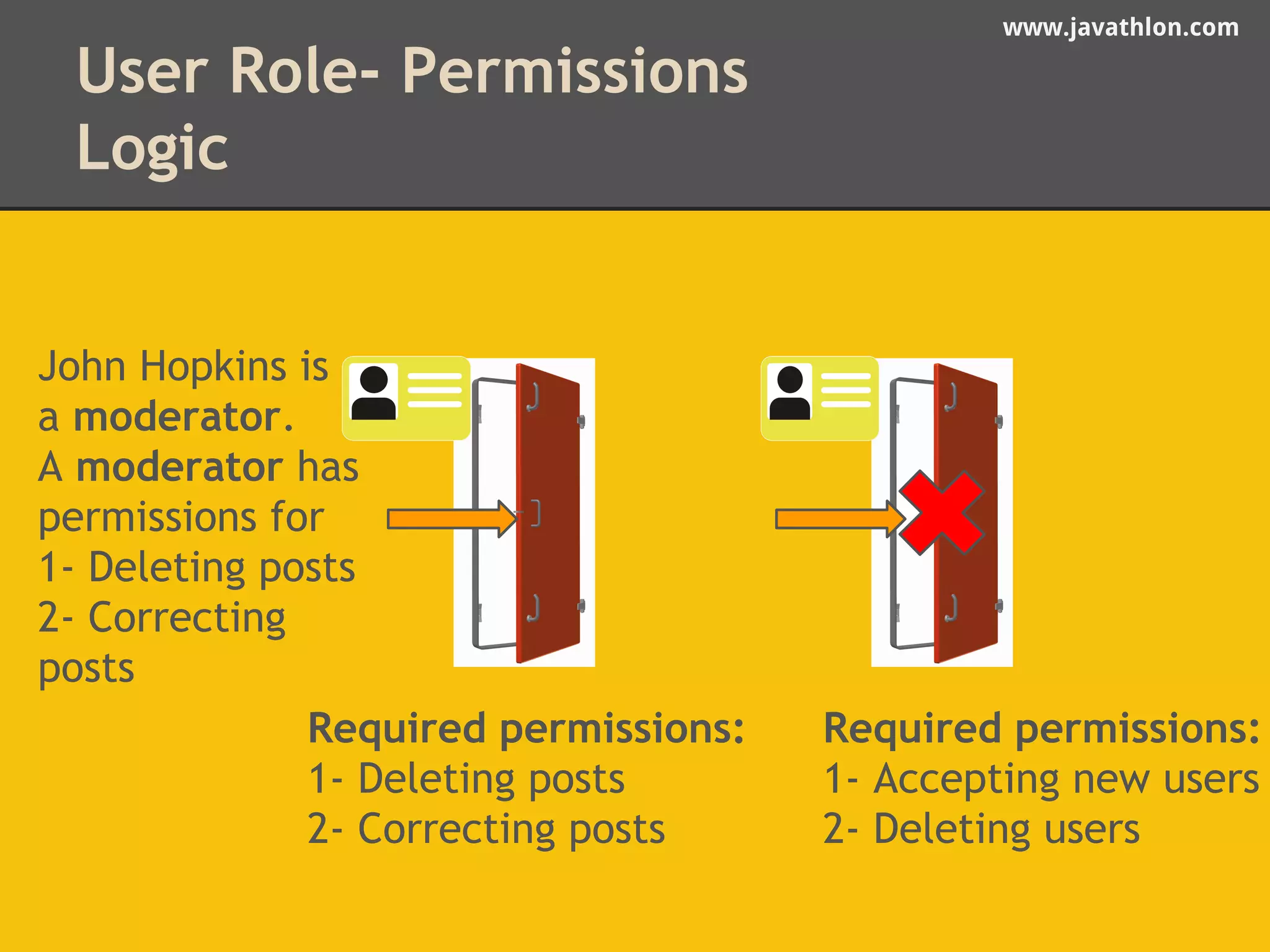 www.javathlon.com

User Role- Permissions Logic

John Hopkins is a moderator.
A moderator has permissions for
1- Deleting posts
2- Correcting posts

Required permissions:
1- Deleting posts
2- Correcting posts

Required permissions:
1- Accepting new users
2- Deleting users